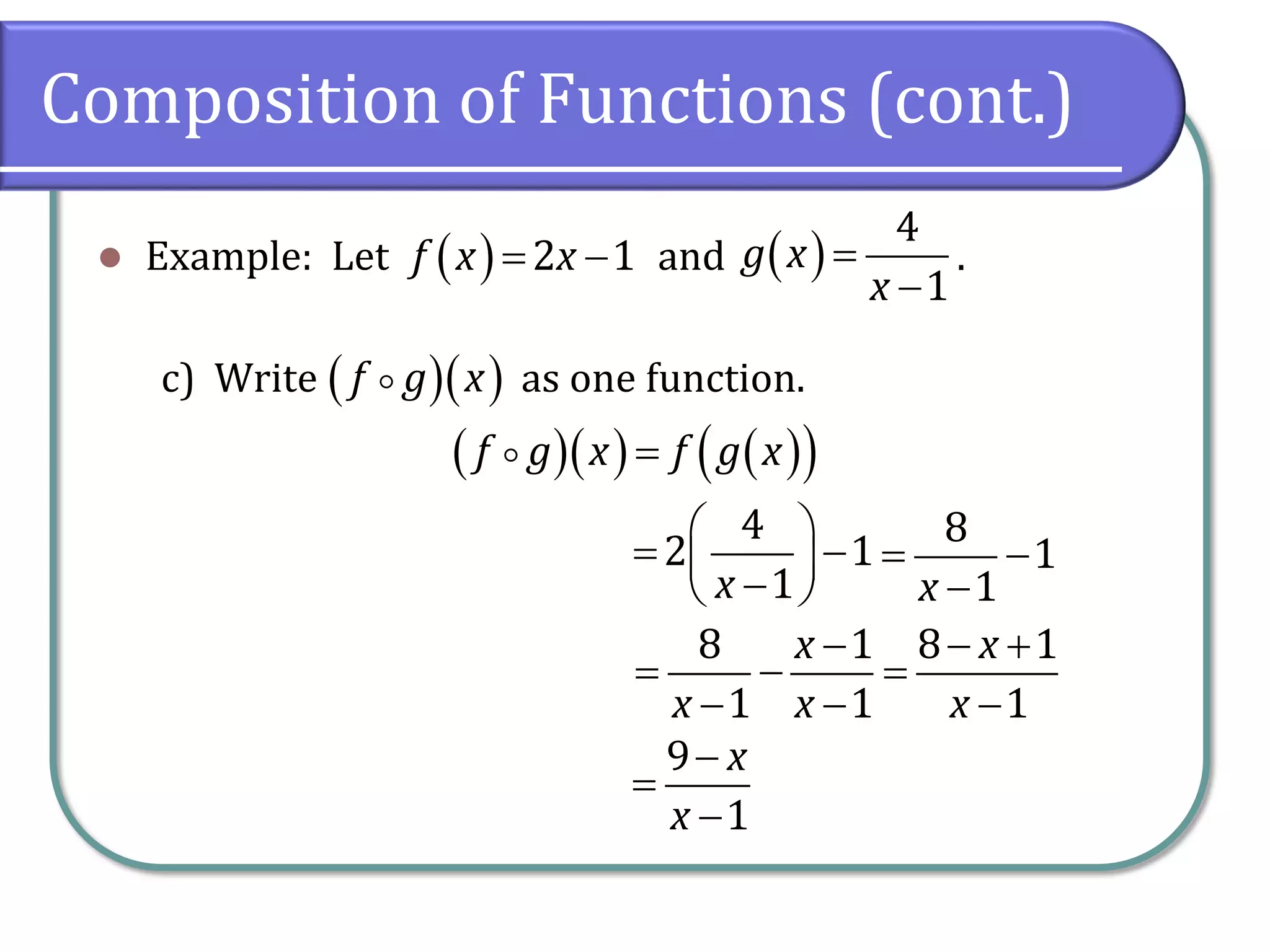 Composition of Functions (cont.)

Example: Let $f(x)=2x-1$ and $g(x)=\frac{4}{x-1}$.

c) Write $(f \circ g)(x)$ as one function.

$(f \circ g)(x)=f(g(x))$

$=2\left(\frac{4}{x-1}\right)-1=\frac{8}{x-1}-1$

$=\frac{8}{x-1}-\frac{x-1}{x-1}=\frac{8-x+1}{x-1}$

$=\frac{9-x}{x-1}$